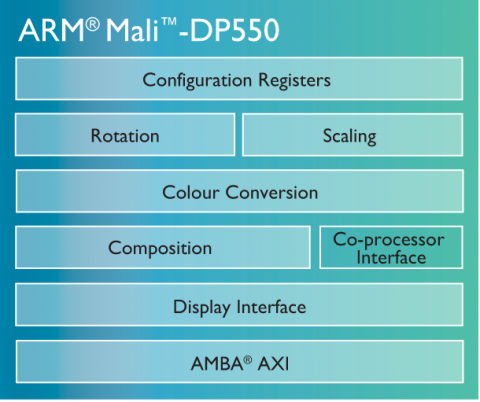 ARM® Mali™-DP550

Configuration Registers

Rotation

Scaling

Colour Conversion

Composition

Co-processor Interface

Display Interface

AMBA® AXI